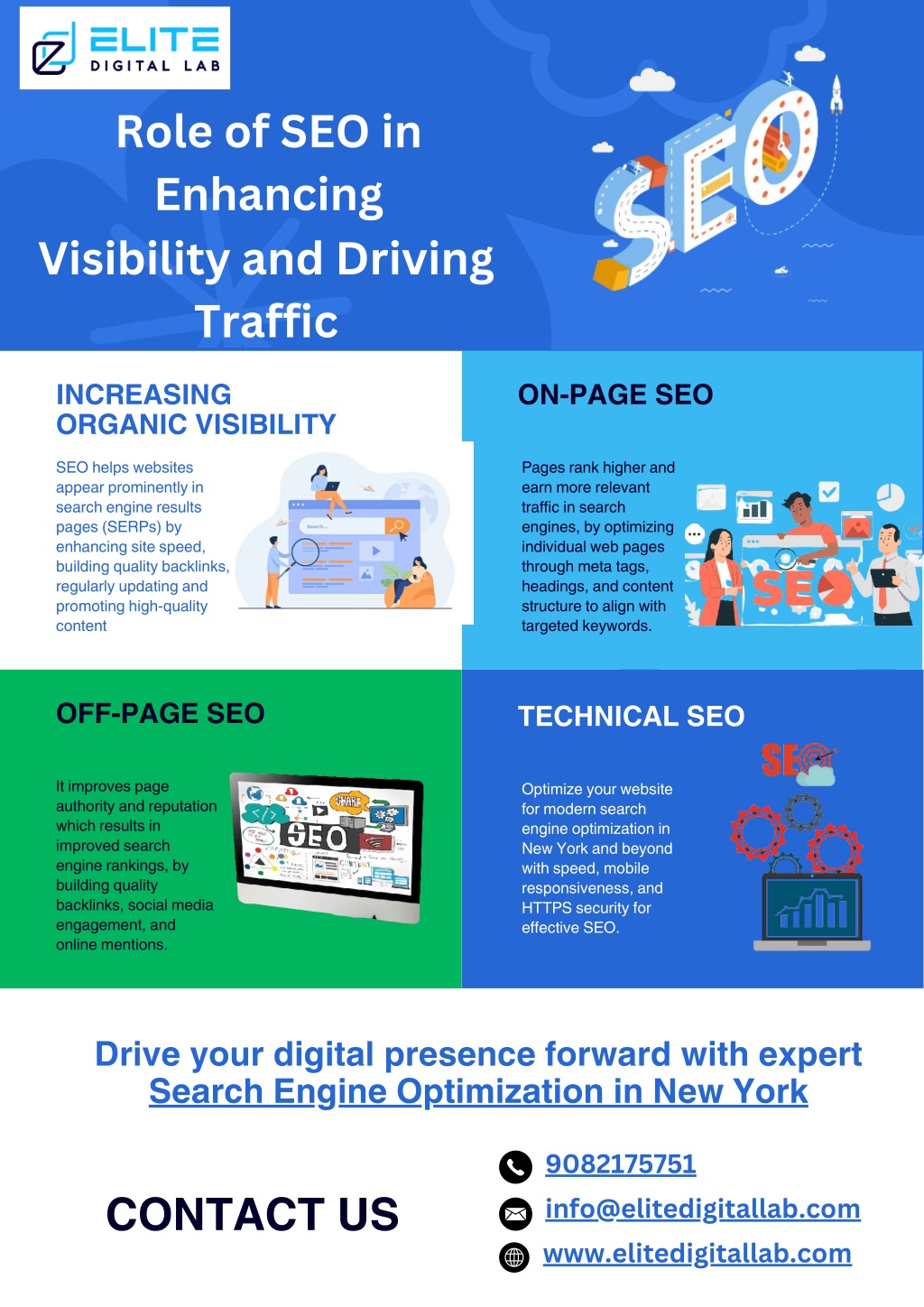 ELITE
DIGITAL LAB

Role of SEO in Enhancing Visibility and Driving Traffic

SEO

INCREASING ORGANIC VISIBILITY

SEO helps websites appear prominently in search engine results pages (SERPs) by enhancing site speed, building quality backlinks, regularly updating and promoting high-quality content

Search...

ON-PAGE SEO

Pages rank higher and earn more relevant traffic in search engines, by optimizing individual web pages through meta tags, headings, and content structure to align with targeted keywords.

SEO

OFF-PAGE SEO

It improves page authority and reputation which results in improved search engine rankings, by building quality backlinks, social media engagement, and online mentions.

SHARE
SEO
CONTENT

TECHNICAL SEO

Optimize your website for modern search engine optimization in New York and beyond with speed, mobile responsiveness, and HTTPS security for effective SEO.

SEO

Drive your digital presence forward with expert Search Engine Optimization in New York

CONTACT US

9082175751
info@elitedigitallab.com
www.elitedigitallab.com